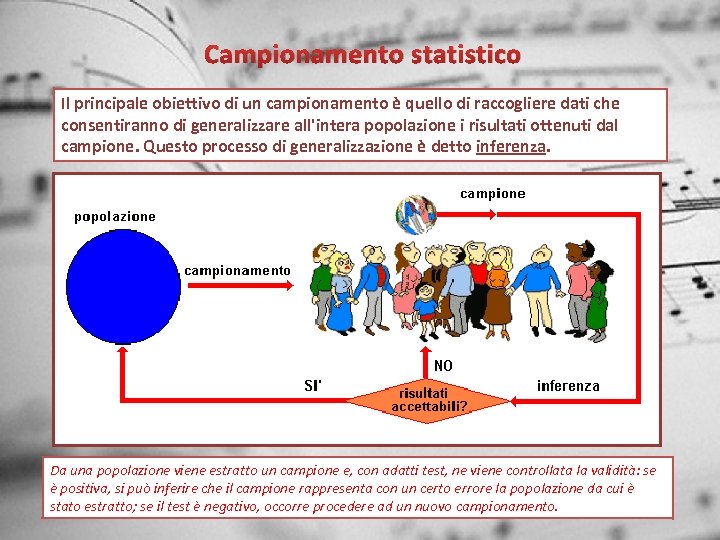 Campionamento statistico

Il principale obiettivo di un campionamento è quello di raccogliere dati che consentiranno di generalizzare all'intera popolazione i risultati ottenuti dal campione. Questo processo di generalizzazione è detto inferenza.

popolazione

campionamento

campione

NO

SI'

risultati accettabili?

inferenza

Da una popolazione viene estratto un campione e, con adatti test, ne viene controllata la validità: se è positiva, si può inferire che il campione rappresenta con un certo errore la popolazione da cui è stato estratto; se il test è negativo, occorre procedere ad un nuovo campionamento.